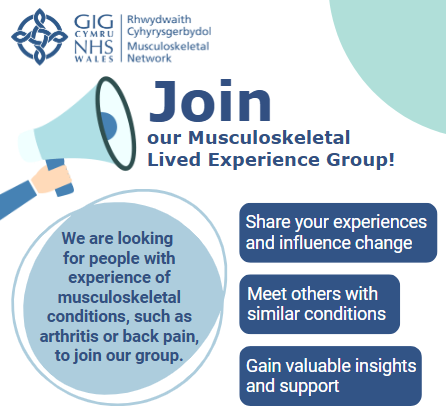 GIG CYMRU NHS WALES

Rhwydwaith Cyhyrysgerbydol
Musculoskeletal Network

Join
our Musculoskeletal Lived Experience Group!

We are looking for people with experience of musculoskeletal conditions, such as arthritis or back pain, to join our group.

Share your experiences and influence change

Meet others with similar conditions

Gain valuable insights and support